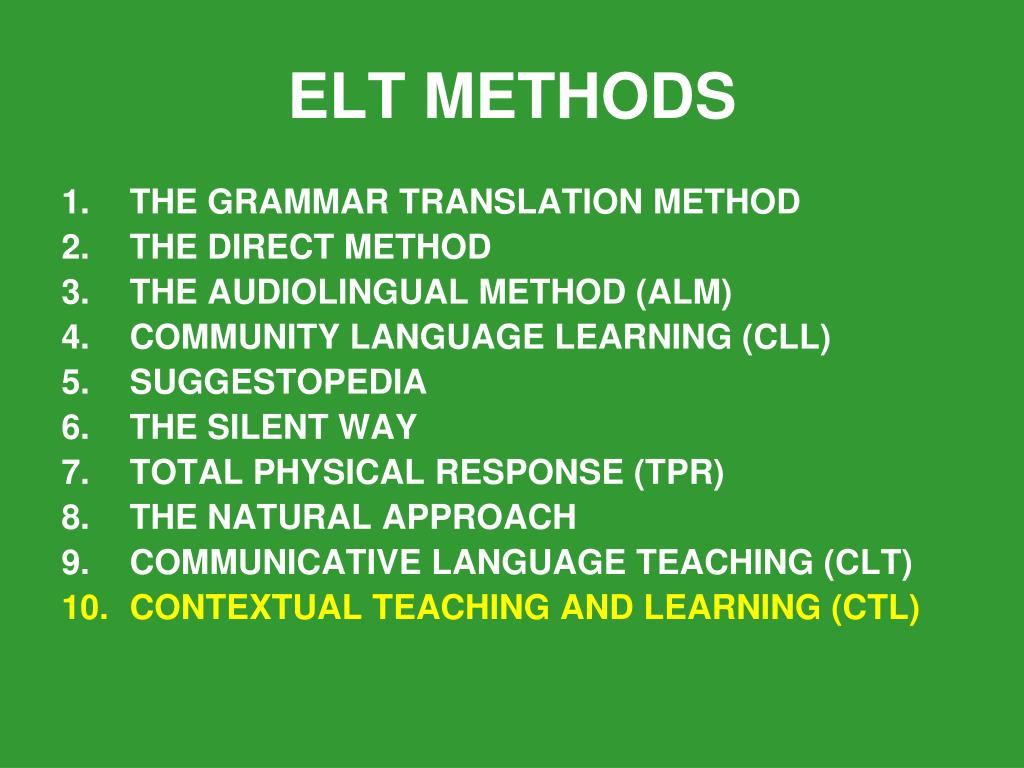 ELT METHODS

1. THE GRAMMAR TRANSLATION METHOD
2. THE DIRECT METHOD
3. THE AUDIOLINGUAL METHOD (ALM)
4. COMMUNITY LANGUAGE LEARNING (CLL)
5. SUGGESTOPEDIA
6. THE SILENT WAY
7. TOTAL PHYSICAL RESPONSE (TPR)
8. THE NATURAL APPROACH
9. COMMUNICATIVE LANGUAGE TEACHING (CLT)
10. CONTEXTUAL TEACHING AND LEARNING (CTL)